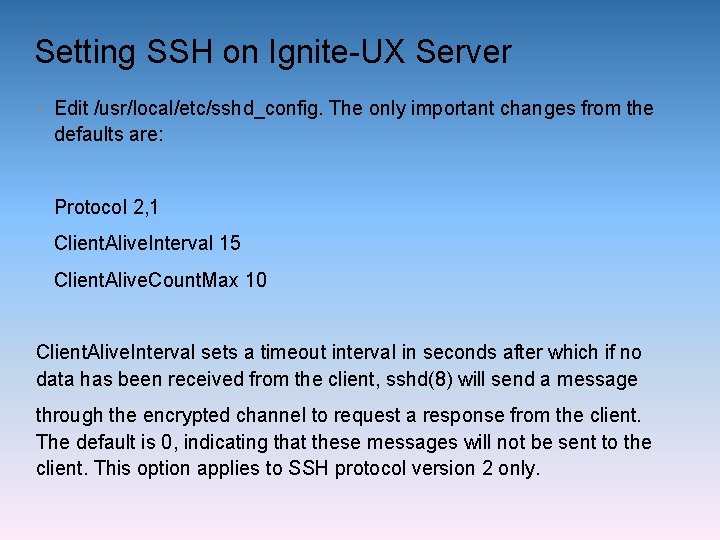 Setting SSH on Ignite-UX Server

Edit /usr/local/etc/sshd_config. The only important changes from the defaults are:

Protocol 2,1

ClientAliveInterval 15

ClientAliveCountMax 10

ClientAliveInterval sets a timeout interval in seconds after which if no data has been received from the client, sshd(8) will send a message through the encrypted channel to request a response from the client. The default is 0, indicating that these messages will not be sent to the client. This option applies to SSH protocol version 2 only.